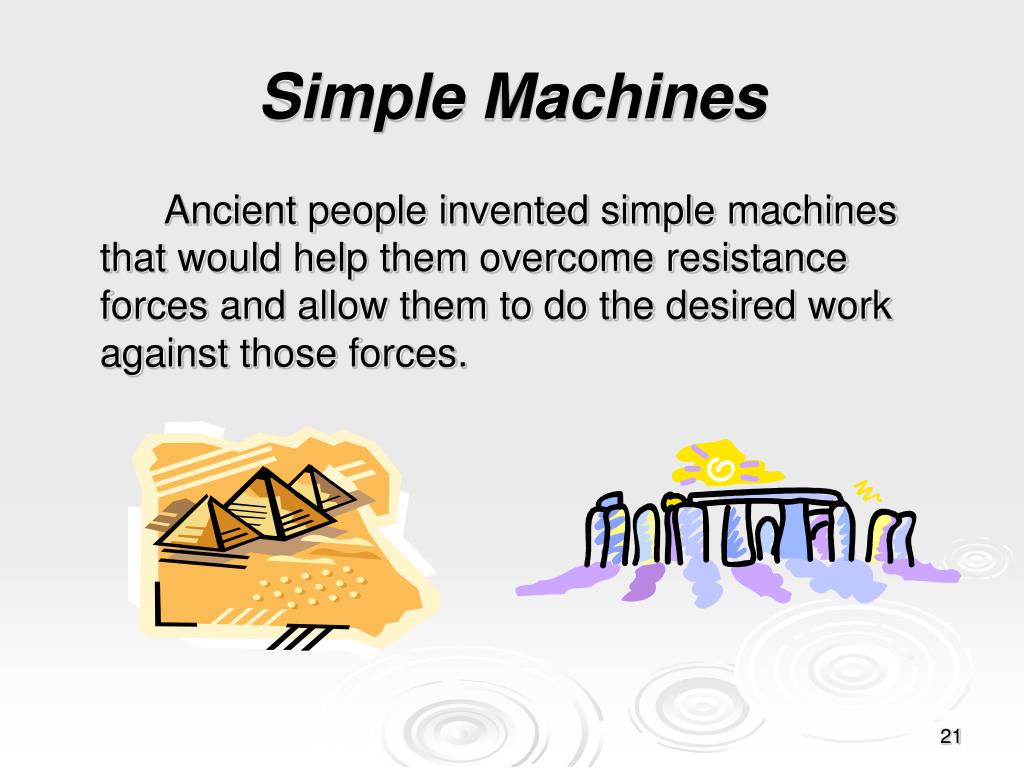 Simple Machines

Ancient people invented simple machines that would help them overcome resistance forces and allow them to do the desired work against those forces.

21